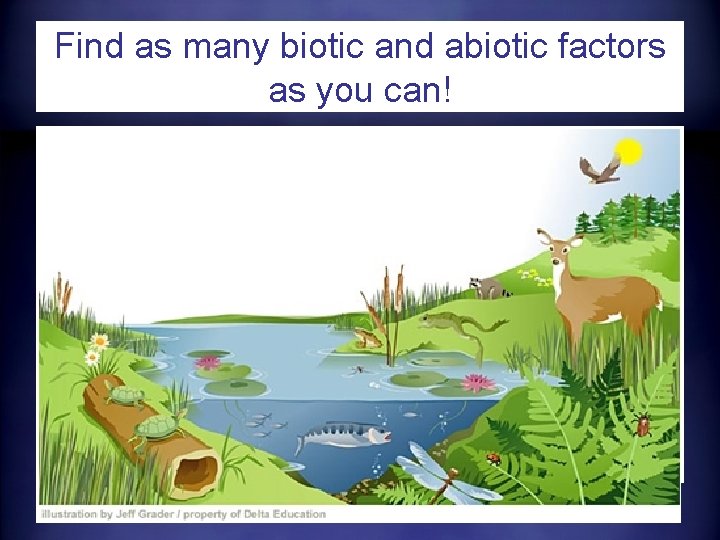 Find as many biotic and abiotic factors as you can!

illustration by Jeff Grader / property of Delta Education